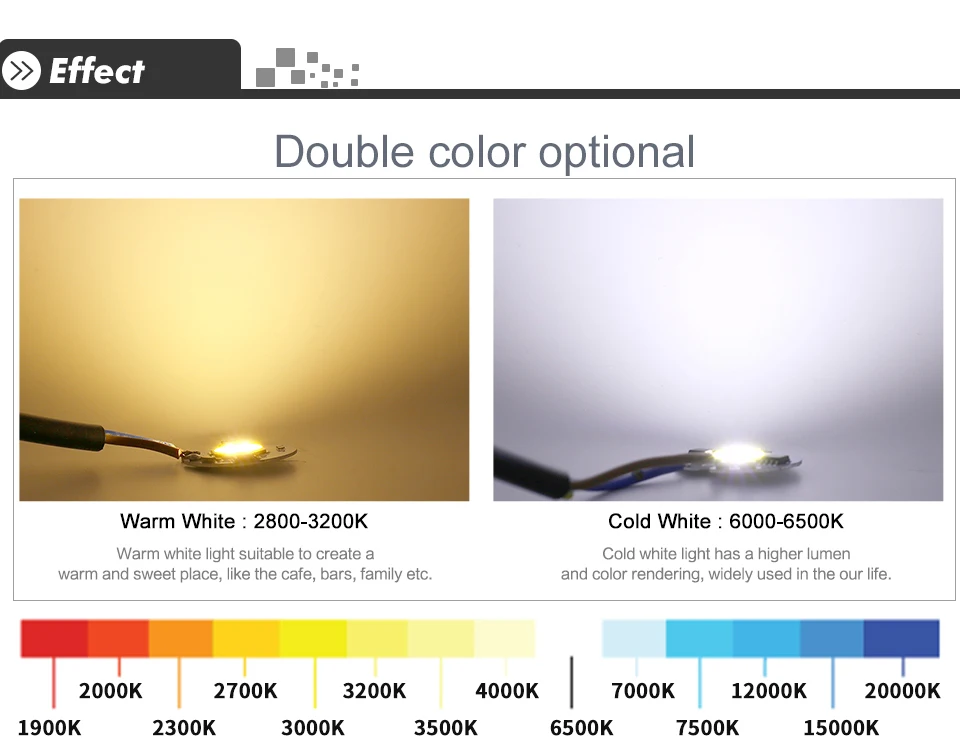 Effect

Double color optional

Warm White : 2800-3200K

Warm white light suitable to create a warm and sweet place, like the cafe, bars, family etc.

Cold White : 6000-6500K

Cold white light has a higher lumen and color rendering, widely used in the our life.

2000K 2700K 3200K 4000K 7000K 12000K 20000K

1900K 2300K 3000K 3500K 6500K 7500K 15000K